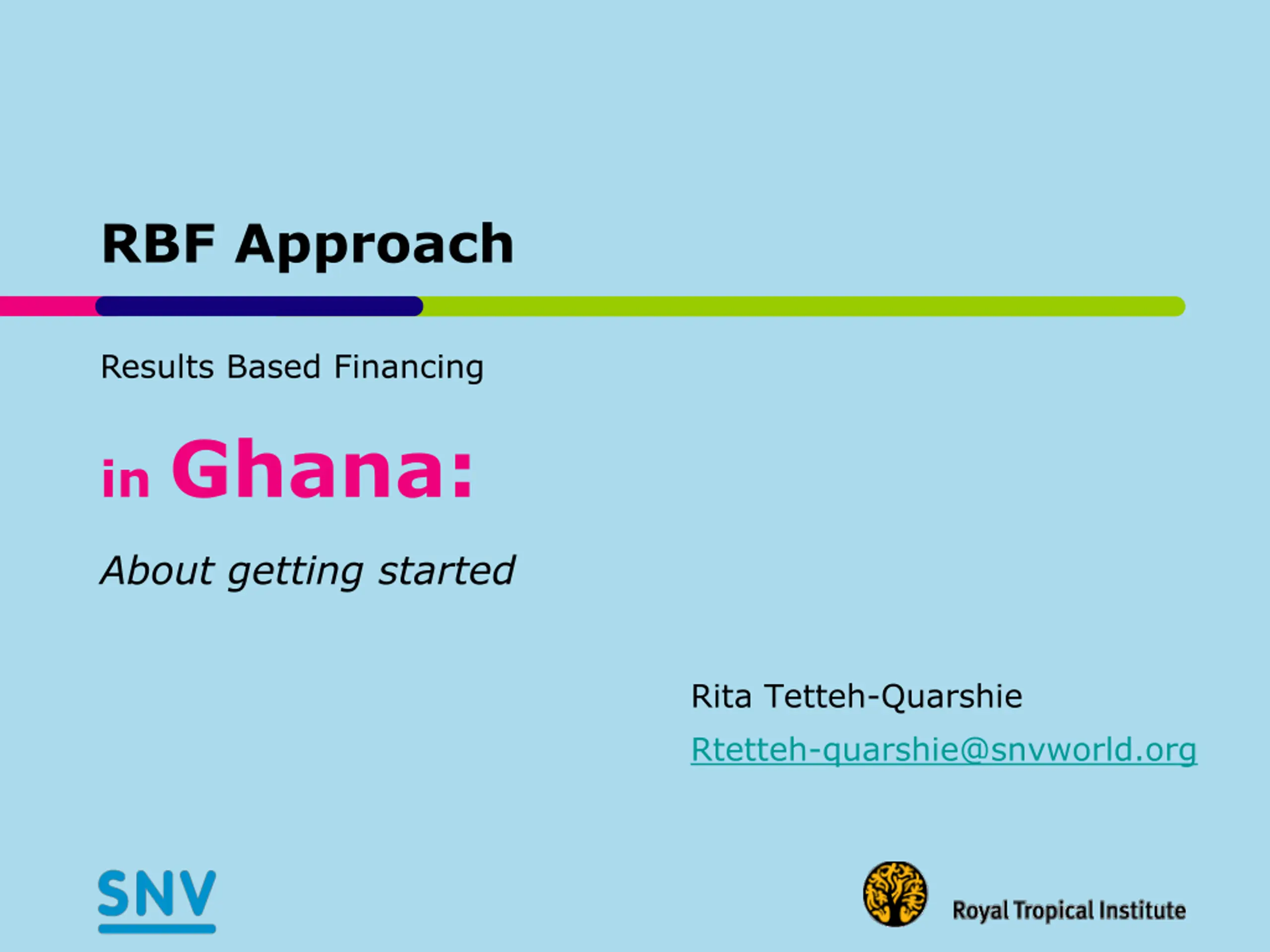 RBF Approach

Results Based Financing

in Ghana:

About getting started

Rita Tetteh-Quarshie

Rtetteh-quarshie@snvworld.org

SNV

Royal Tropical Institute